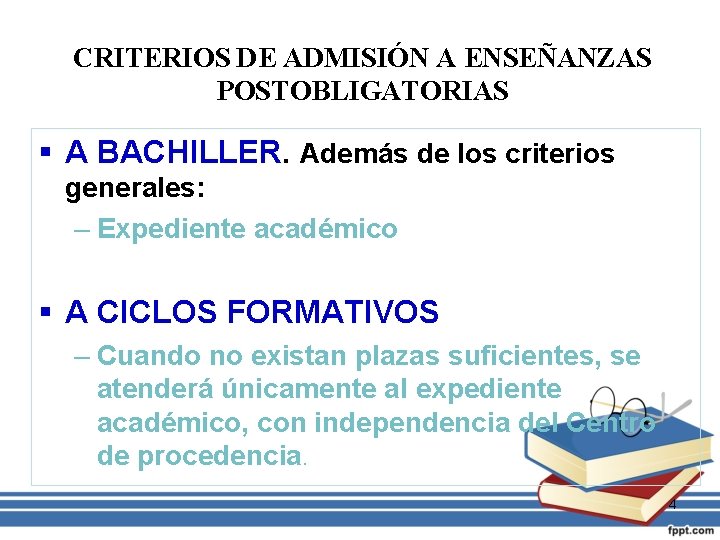 CRITERIOS DE ADMISIÓN A ENSEÑANZAS POSTOBLIGATORIAS

▪ A BACHILLER. Además de los criterios generales:

– Expediente académico

▪ A CICLOS FORMATIVOS

– Cuando no existan plazas suficientes, se atenderá únicamente al expediente académico, con independencia del Centro de procedencia.

4

fppt.com